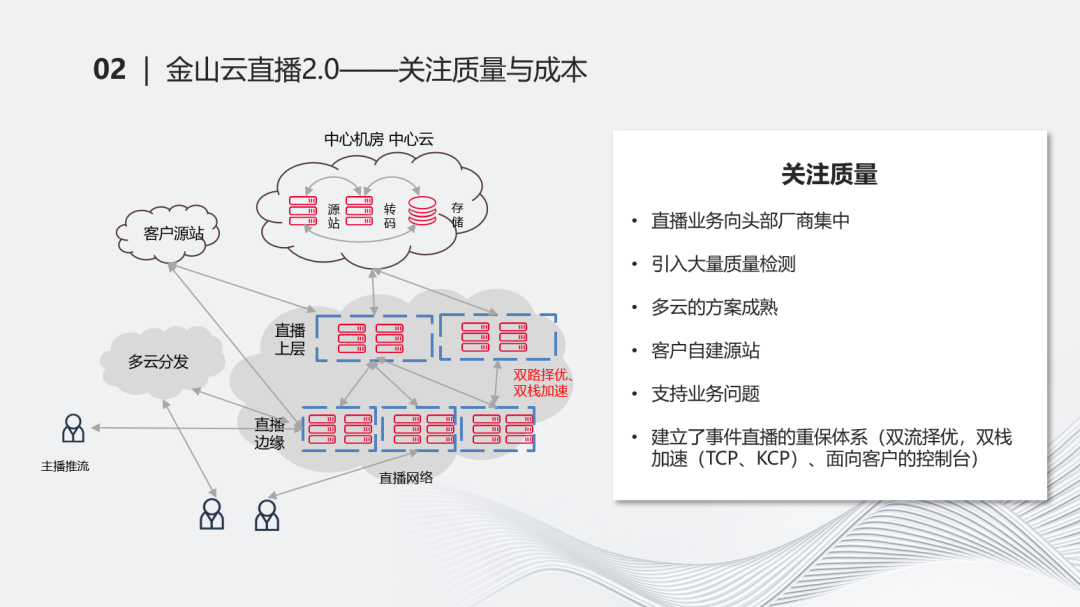 02 | 金山云直播2.0——关注质量与成本

中心机房 中心云

源站

转码

存储

客户源站

直播上层

多云分发

双路择优、双栈加速

直播边缘

主播推流

直播网络

关注质量

• 直播业务向头部厂商集中
• 引入大量质量检测
• 多云的方案成熟
• 客户自建源站
• 支持业务问题
• 建立了事件直播的重保体系（双流择优，双栈加速（TCP、KCP）、面向客户的控制台）